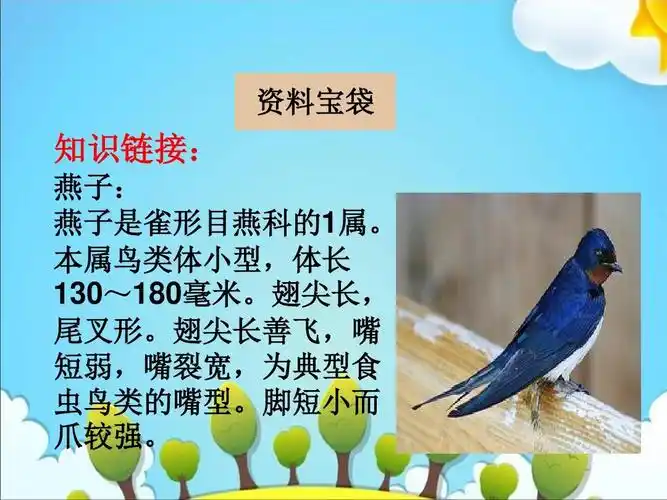 资料宝袋

知识链接：

燕子：

燕子是雀形目燕科的1属。本属鸟类体小型，体长130～180毫米。翅尖长，尾叉形。翅尖长善飞，嘴短弱，嘴裂宽，为典型食虫鸟类的嘴型。脚短小而爪较强。